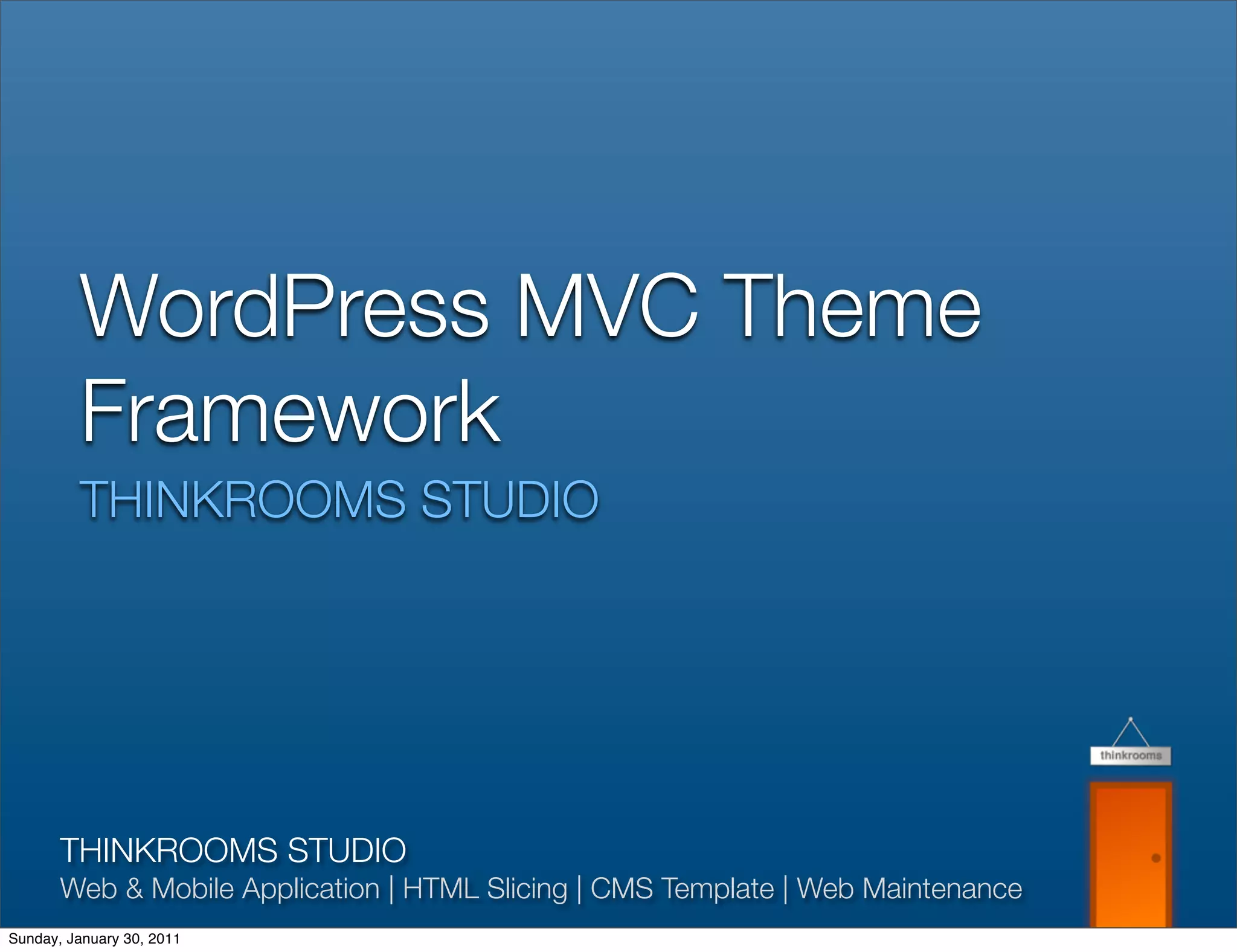 WordPress MVC Theme Framework

THINKROOMS STUDIO

thinkrooms

THINKROOMS STUDIO

Web & Mobile Application | HTML Slicing | CMS Template | Web Maintenance

Sunday, January 30, 2011